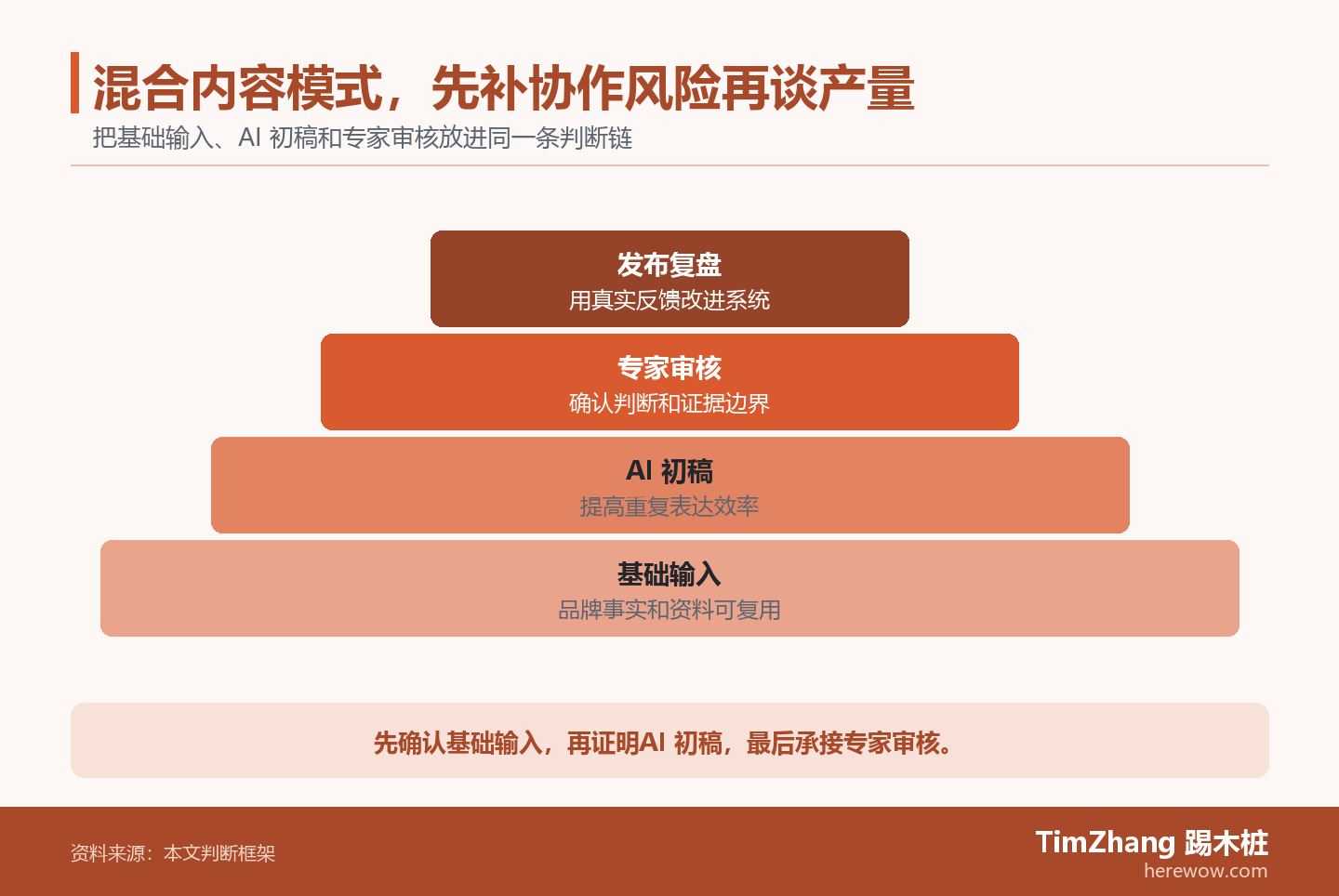 混合内容模式，先补协作风险再谈产量

把基础输入、AI 初稿和专家审核放进同一条判断链

发布复盘
用真实反馈改进系统

专家审核
确认判断和证据边界

AI 初稿
提高重复表达效率

基础输入
品牌事实和资料可复用

先确认基础输入，再证明AI 初稿，最后承接专家审核。

资料来源：本文判断框架

TimZhang 踢木桩
herewow.com